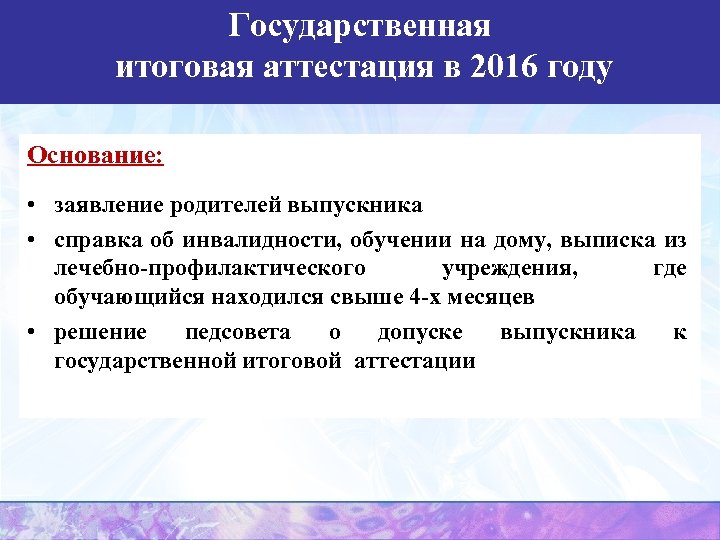 Государственная итоговая аттестация в 2016 году

Основание:

• заявление родителей выпускника
• справка об инвалидности, обучении на дому, выписка из лечебно-профилактического учреждения, где обучающийся находился свыше 4-х месяцев
• решение педсовета о допуске выпускника к государственной итоговой аттестации